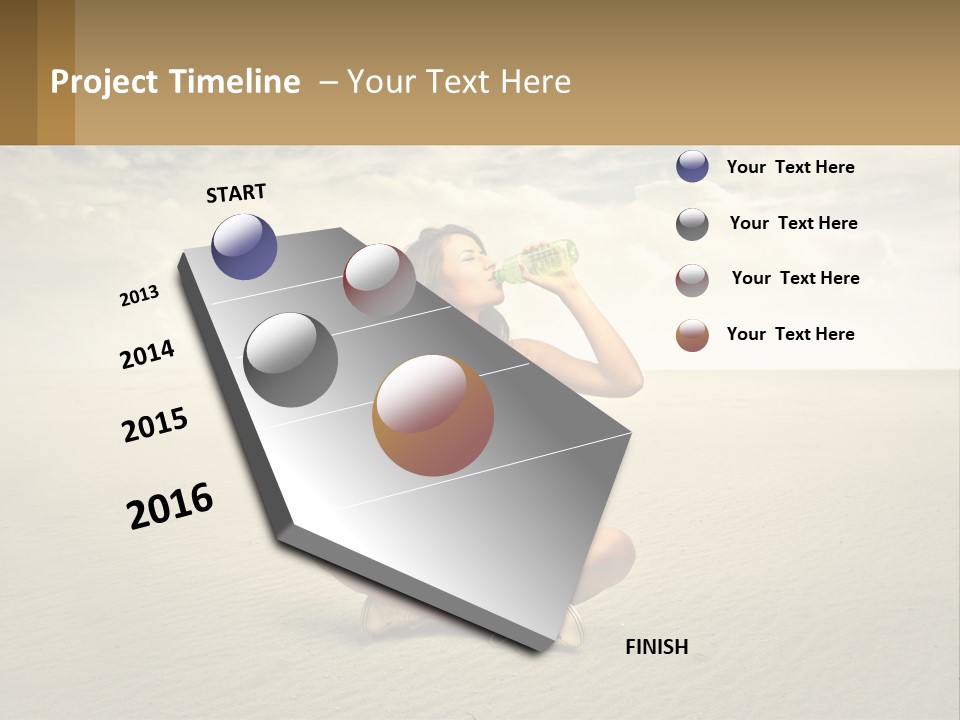 Project Timeline – Your Text Here

START

2013

2014

2015

2016

FINISH

Your Text Here

Your Text Here

Your Text Here

Your Text Here